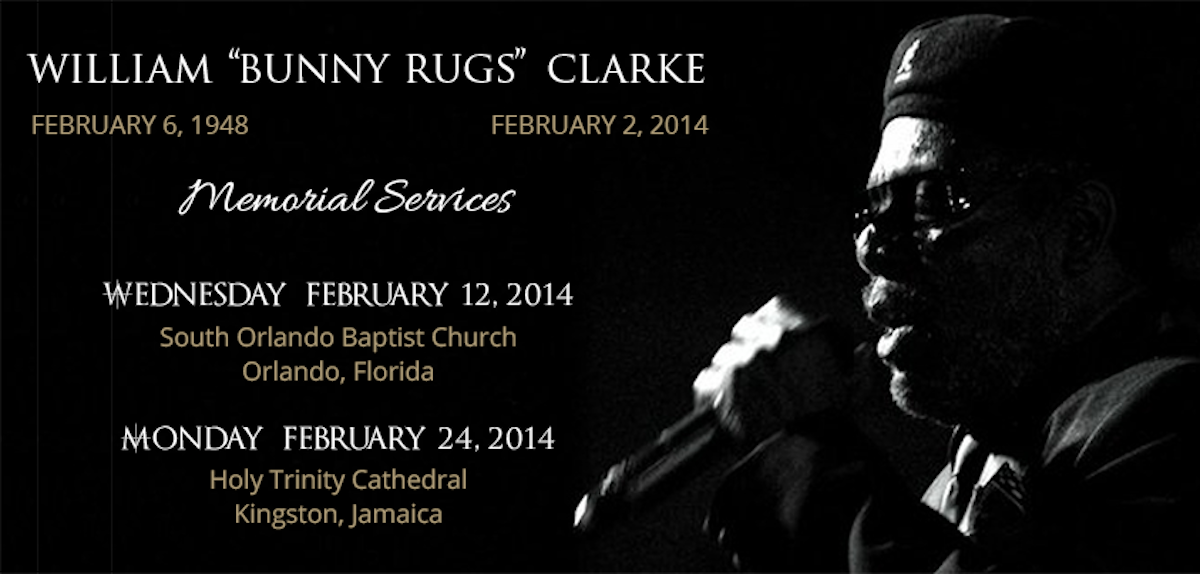 WILLIAM “BUNNY RUGS” CLARKE

FEBRUARY 6, 1948

FEBRUARY 2, 2014

Memorial Services

WEDNESDAY FEBRUARY 12, 2014

South Orlando Baptist Church
Orlando, Florida

MONDAY FEBRUARY 24, 2014

Holy Trinity Cathedral
Kingston, Jamaica